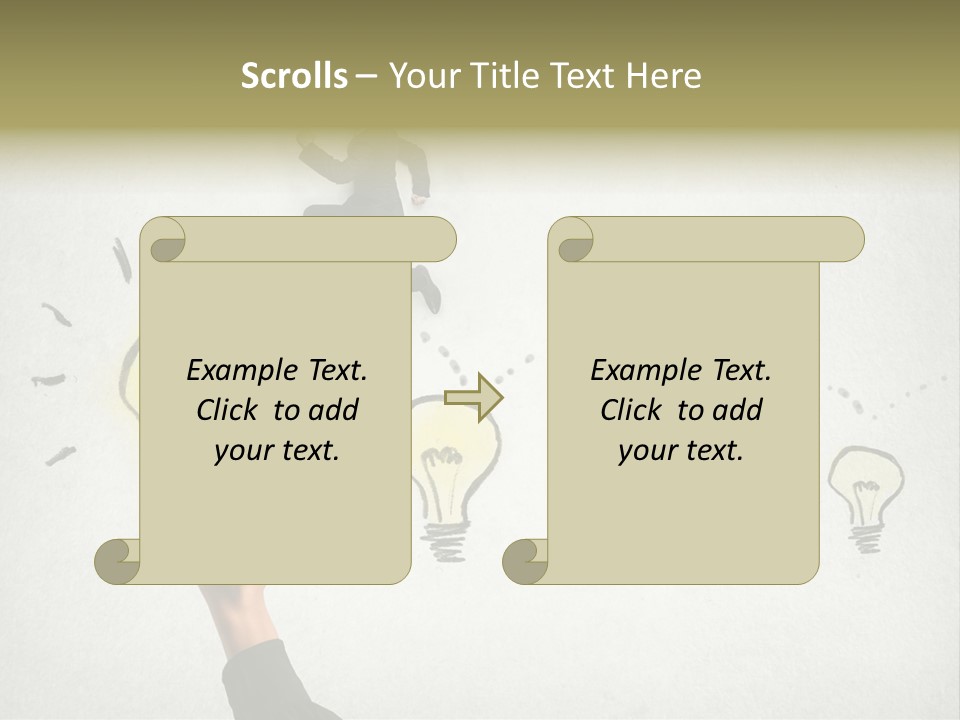 Scrolls – Your Title Text Here

Example Text. Click to add your text.

Example Text. Click to add your text.